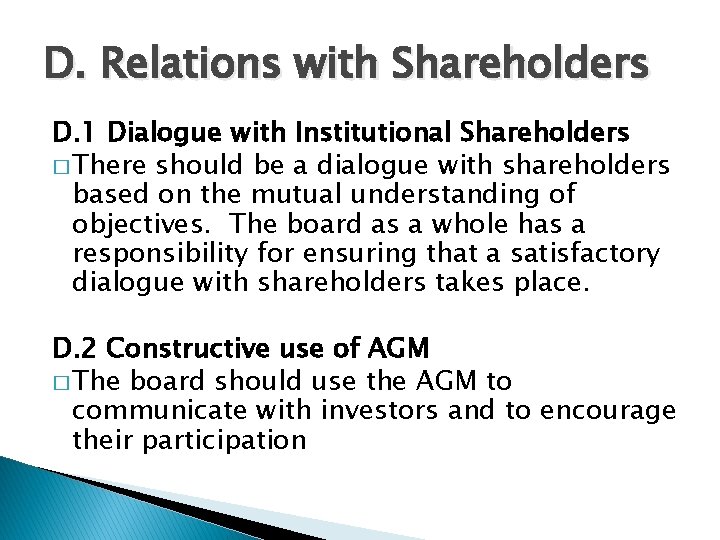 D. Relations with Shareholders

D.1 Dialogue with Institutional Shareholders

□ There should be a dialogue with shareholders based on the mutual understanding of objectives. The board as a whole has a responsibility for ensuring that a satisfactory dialogue with shareholders takes place.

D.2 Constructive use of AGM

□ The board should use the AGM to communicate with investors and to encourage their participation